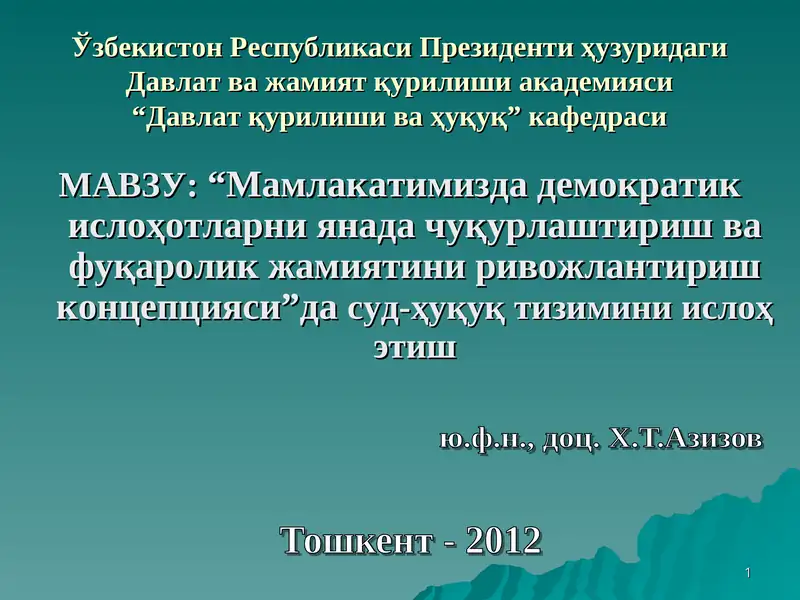 Ўзбекистон Республикаси Президенти ҳузуридаги
Давлат ва жамият қурилиши академияси
“Давлат қурилиши ва ҳуқуқ” кафедраси

МАВЗУ: “Мамлакатимизда демократик ислоҳотларни янада чуқурлаштириш ва фуқаролик жамиятини ривожлантириш концепцияси”да суд-ҳуқуқ тизимини ислоҳ этиш

ю.ф.н., доц. Х.Т.Азизов

Тошкент - 2012

1